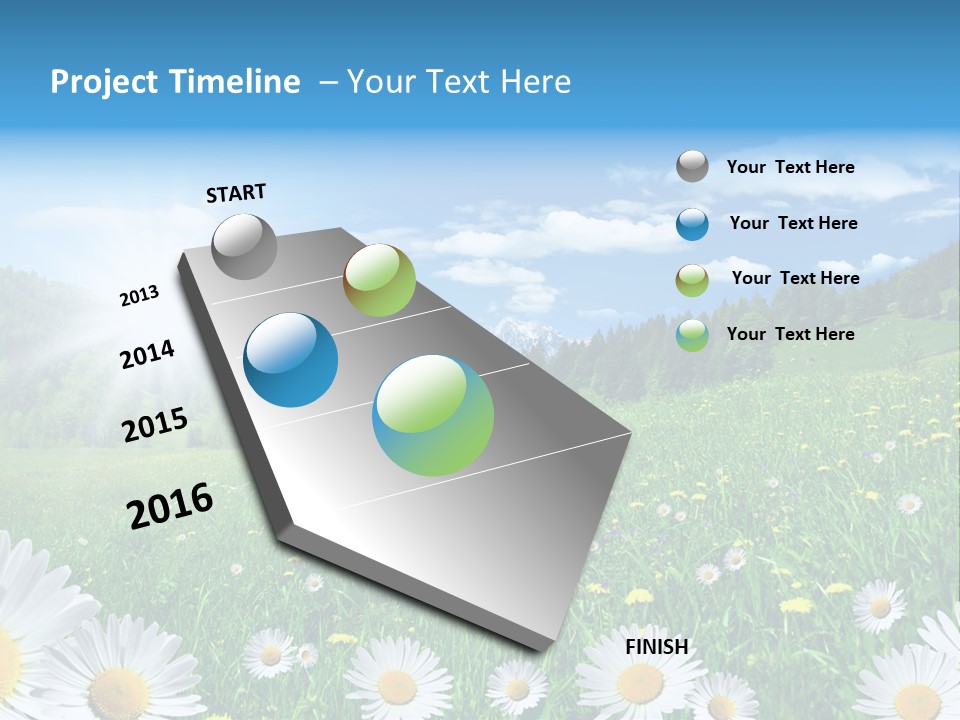 Project Timeline – Your Text Here

START

2013

2014

2015

2016

FINISH

Your Text Here

Your Text Here

Your Text Here

Your Text Here